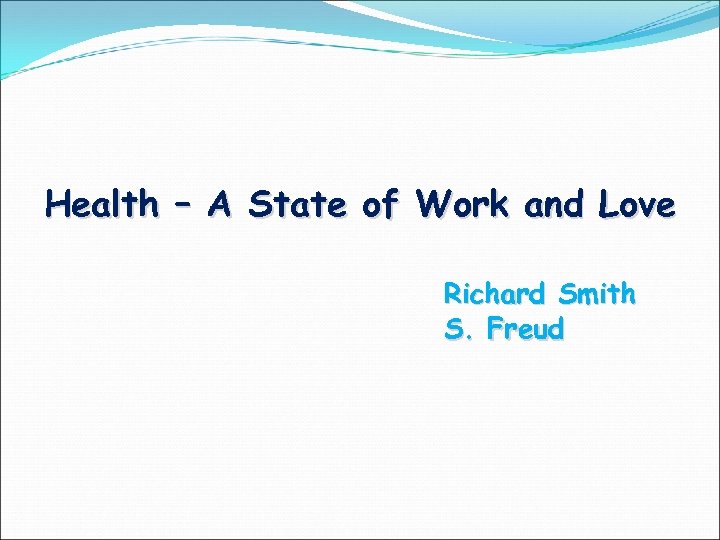 Health – A State of Work and Love

Richard Smith
S. Freud